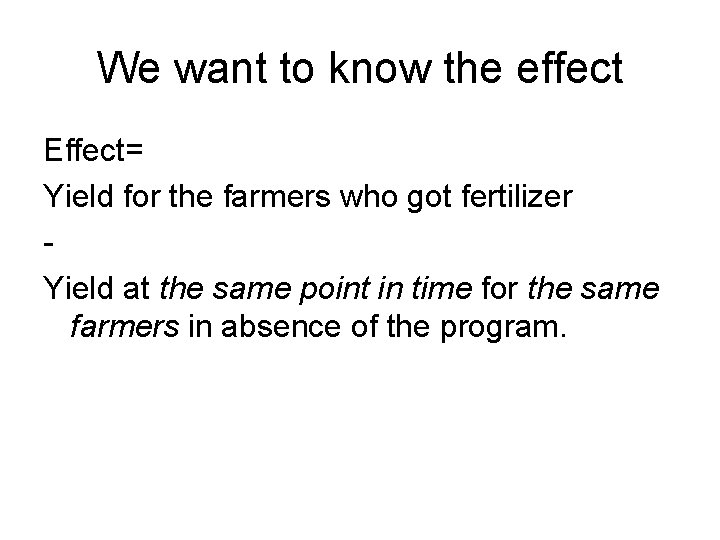 We want to know the effect

Effect=

Yield for the farmers who got fertilizer

-

Yield at the same point in time for the same farmers in absence of the program.